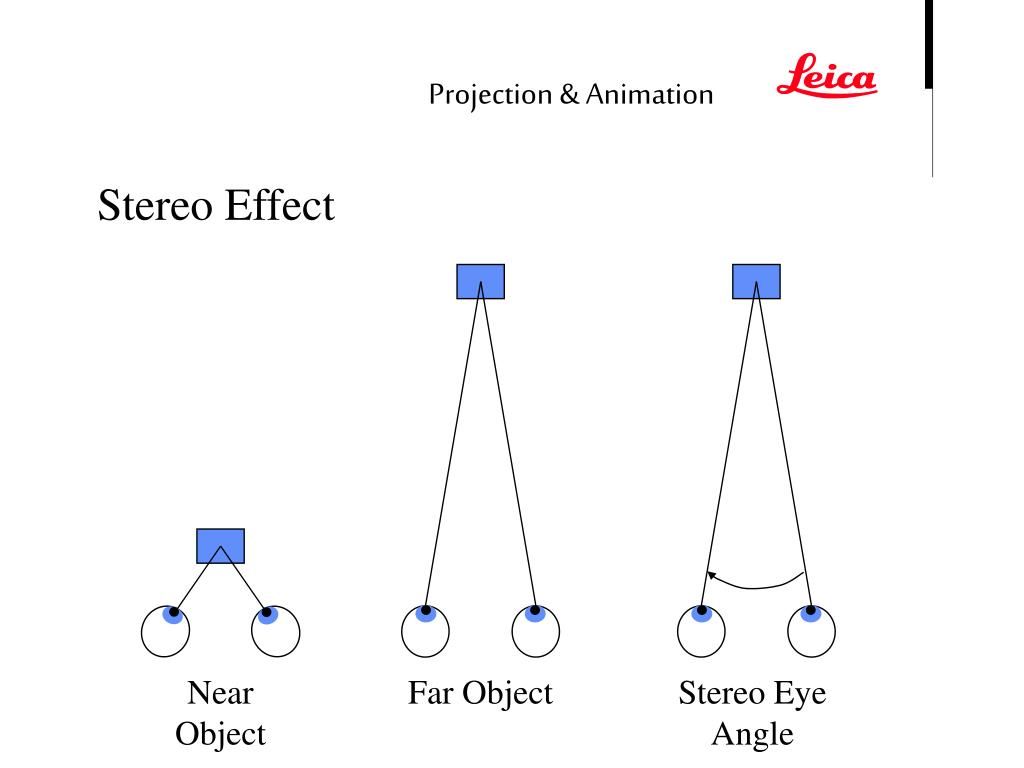 Projection & Animation

Leica

Stereo Effect

Near Object

Far Object

Stereo Eye Angle